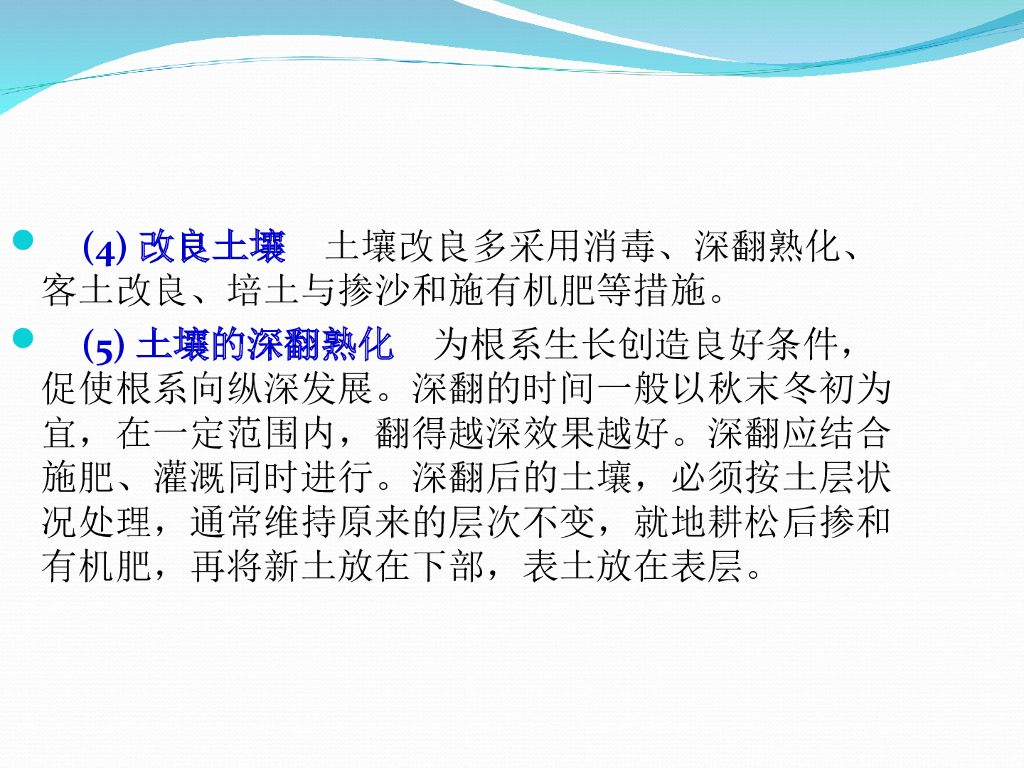 (4) 改良土壤　土壤改良多采用消毒、深翻熟化、客土改良、培土与掺沙和施有机肥等措施。

(5) 土壤的深翻熟化　为根系生长创造良好条件，促使根系向纵深发展。深翻的时间一般以秋末冬初为宜，在一定范围内，翻得越深效果越好。深翻应结合施肥、灌溉同时进行。深翻后的土壤，必须按土层状况处理，通常维持原来的层次不变，就地耕松后掺和有机肥，再将新土放在下部，表土放在表层。